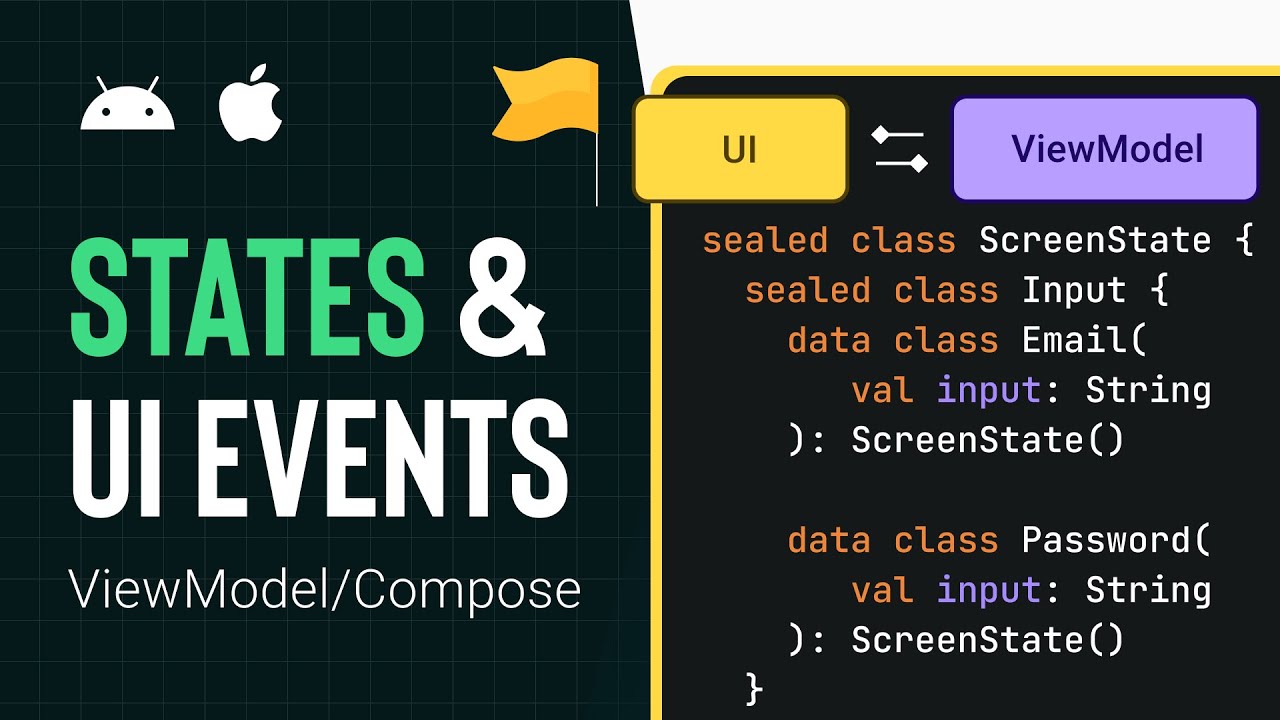 STATES & UI EVENTS

ViewModel/Compose

UI

ViewModel

sealed class ScreenState {
  sealed class Input {
    data class Email(
      val input: String
    ): ScreenState()

    data class Password(
      val input: String
    ): ScreenState()
  }